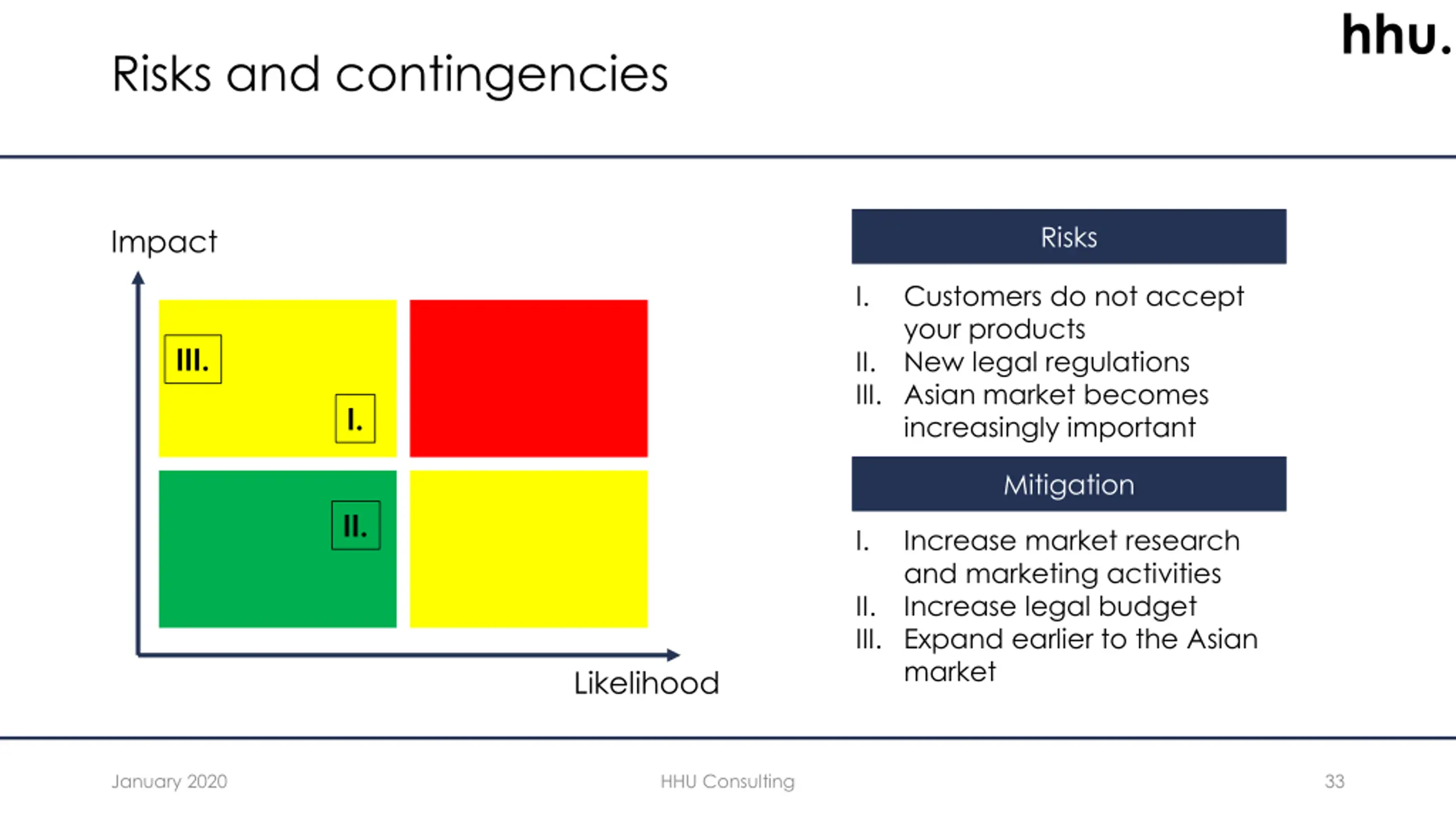 hhu.

Risks and contingencies

Impact

III.

I.

II.

Likelihood

Risks

I. Customers do not accept your products
II. New legal regulations
III. Asian market becomes increasingly important

Mitigation

I. Increase market research and marketing activities
II. Increase legal budget
III. Expand earlier to the Asian market

January 2020

HHU Consulting

33